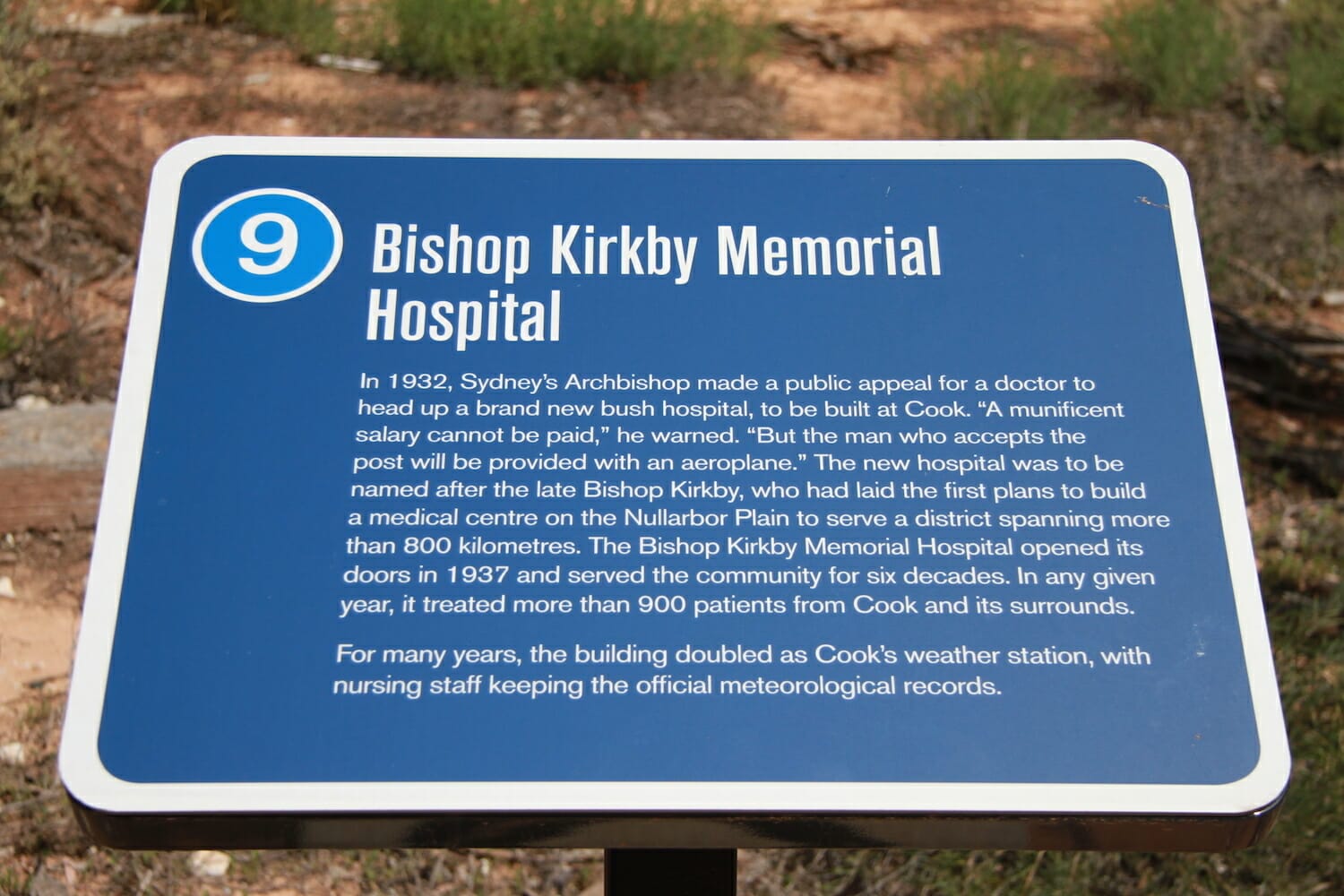 9

Bishop Kirkby Memorial Hospital

In 1932, Sydney's Archbishop made a public appeal for a doctor to head up a brand new bush hospital, to be built at Cook. "A munificent salary cannot be paid," he warned. "But the man who accepts the post will be provided with an aeroplane." The new hospital was to be named after the late Bishop Kirkby, who had laid the first plans to build a medical centre on the Nullarbor Plain to serve a district spanning more than 800 kilometres. The Bishop Kirkby Memorial Hospital opened its doors in 1937 and served the community for six decades. In any given year, it treated more than 900 patients from Cook and its surrounds.

For many years, the building doubled as Cook's weather station, with nursing staff keeping the official meteorological records.